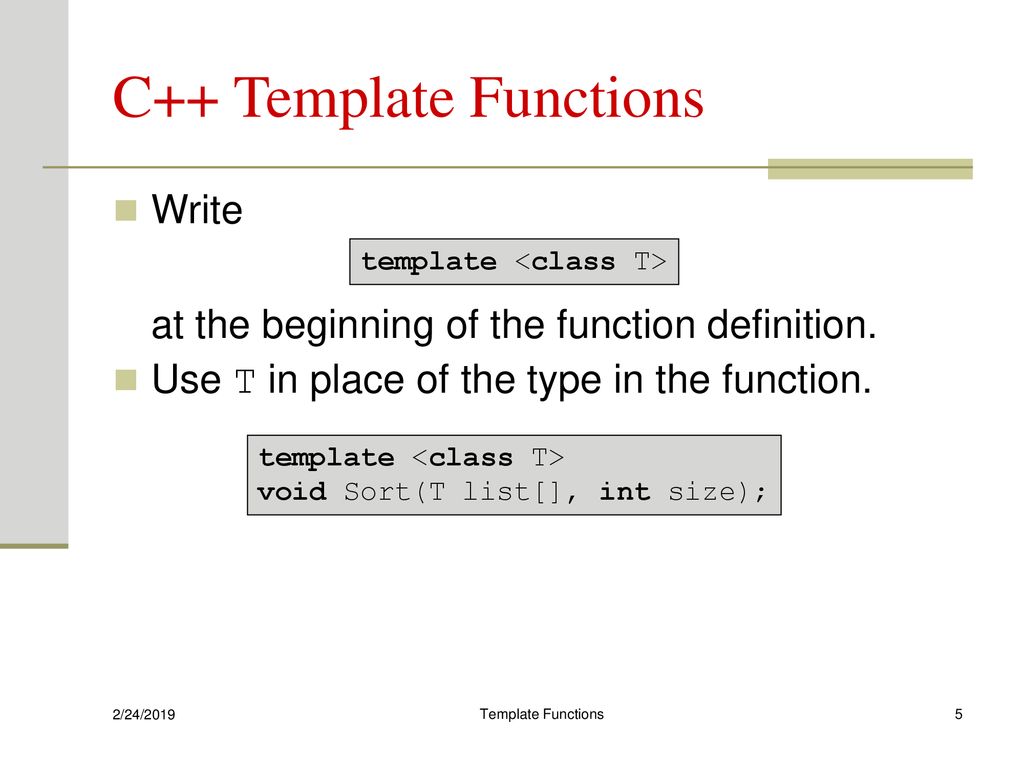 C++ Template Functions

Write

template <class T>

at the beginning of the function definition.

Use T in place of the type in the function.

template <class T>
void Sort(T list[], int size);

2/24/2019

Template Functions

5